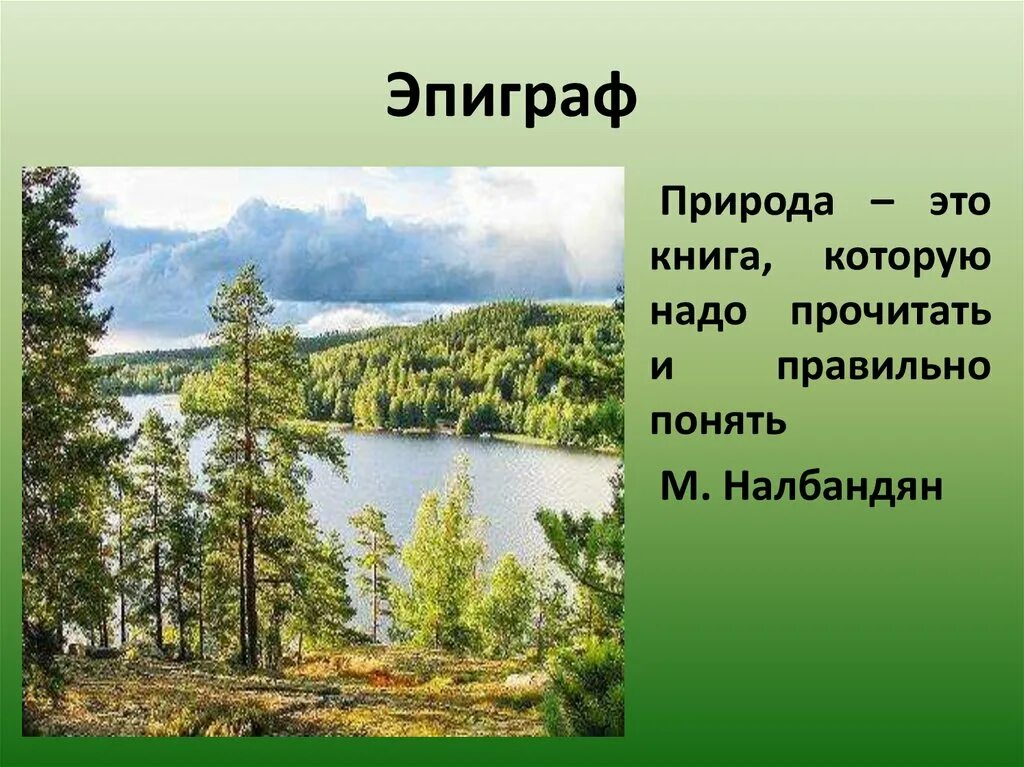 Эпиграф

Природа – это книга, которую надо прочитать и правильно понять

М. Налбандян